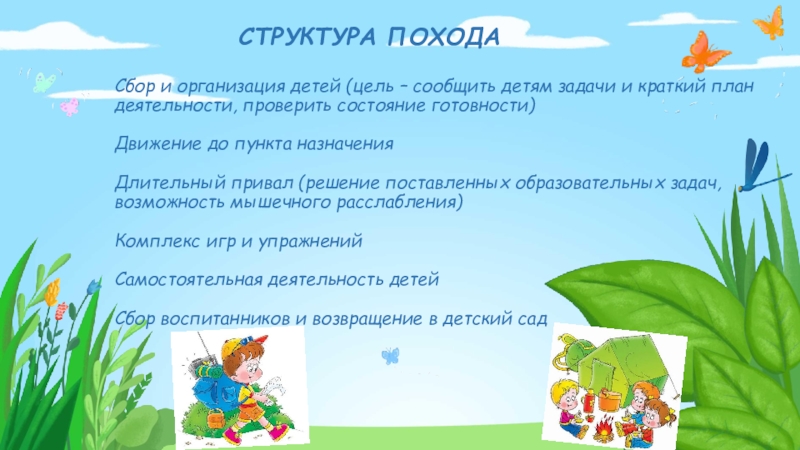 СТРУКТУРА ПОХОДА

Сбор и организация детей (цель – сообщить детям задачи и краткий план деятельности, проверить состояние готовности)

Движение до пункта назначения

Длительный привал (решение поставленных образовательных задач, возможность мышечного расслабления)

Комплекс игр и упражнений

Самостоятельная деятельность детей

Сбор воспитанников и возвращение в детский сад